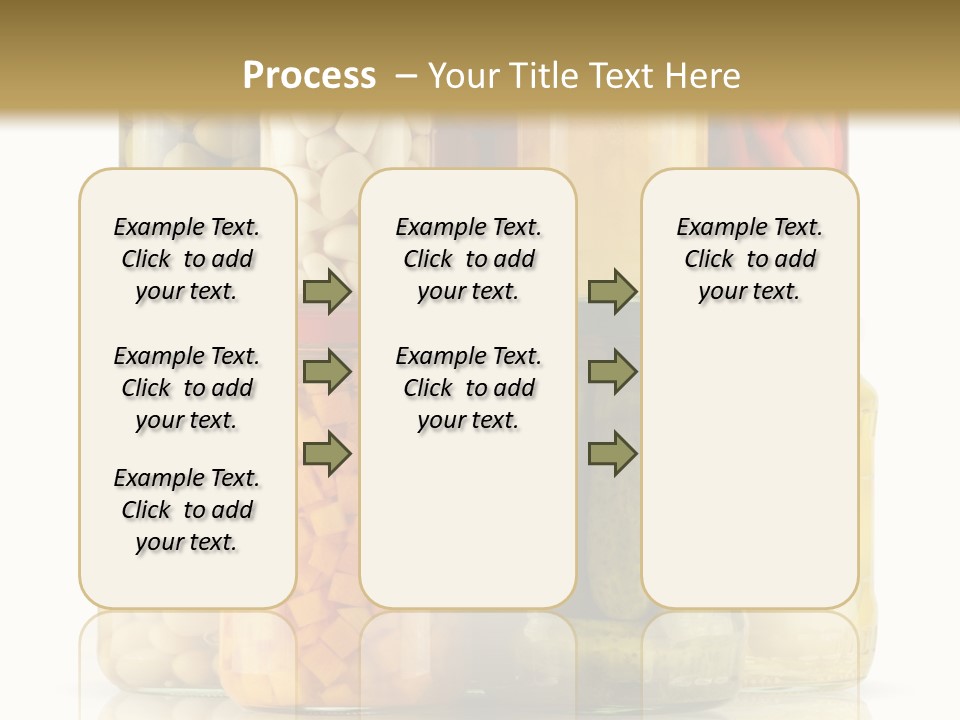 Process – Your Title Text Here

Example Text. Click to add your text.

Example Text. Click to add your text.

Example Text. Click to add your text.

Example Text. Click to add your text.

Example Text. Click to add your text.

Example Text. Click to add your text.